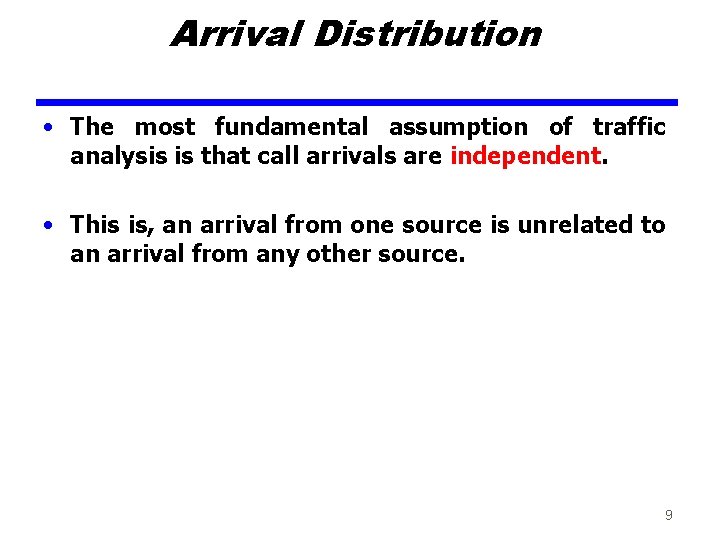 Arrival Distribution

• The most fundamental assumption of traffic analysis is that call arrivals are independent.

• This is, an arrival from one source is unrelated to an arrival from any other source.

9